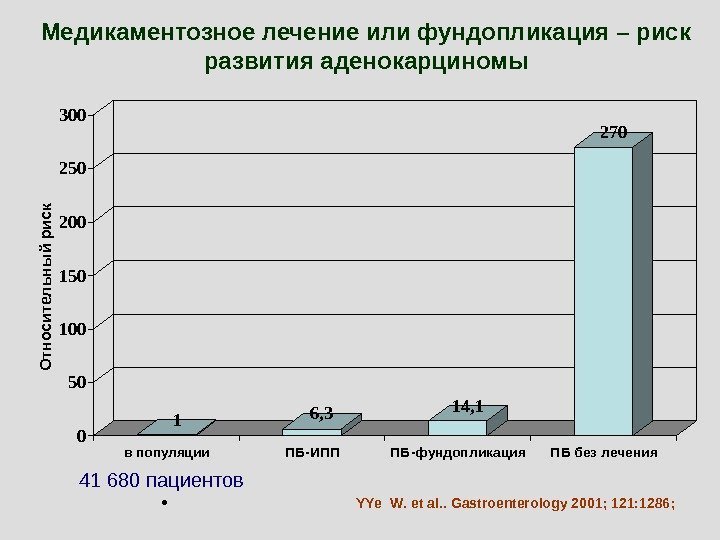 Медикаментозное лечение или фундопликация – риск развития аденокарциномы

Относительный риск

300
250
200
150
100
50
0

1
6,3
14,1
270

в популяции
ПБ-ИПП
ПБ-фундопликация
ПБ без лечения

41 680 пациентов

•

YYe W. et al.. Gastroenterology 2001; 121:1286;